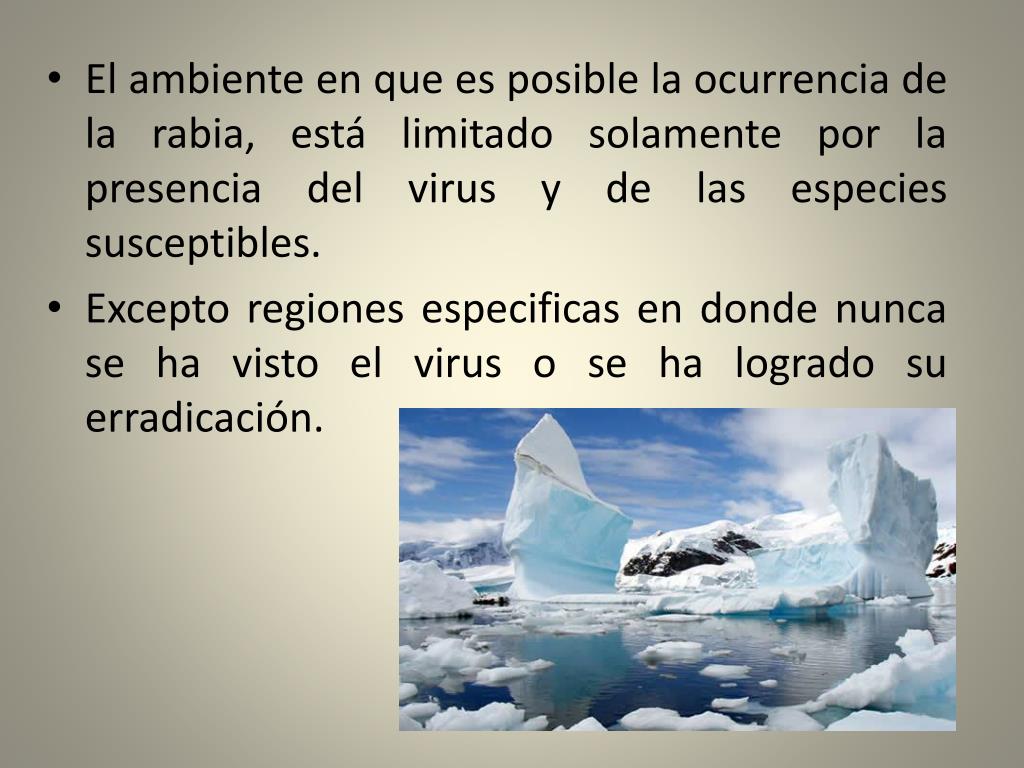 • El ambiente en que es posible la ocurrencia de la rabia, está limitado solamente por la presencia del virus y de las especies susceptibles.

• Excepto regiones especificas en donde nunca se ha visto el virus o se ha logrado su erradicación.